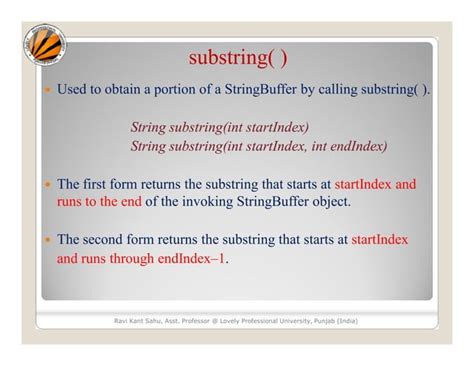 substring( )

Used to obtain a portion of a StringBuffer by calling substring( ).

String substring(int startIndex)
String substring(int startIndex, int endIndex)

The first form returns the substring that starts at startIndex and runs to the end of the invoking StringBuffer object.

The second form returns the substring that starts at startIndex and runs through endIndex–1.

Ravi Kant Sahu, Asst. Professor @ Lovely Professional University, Punjab (India)